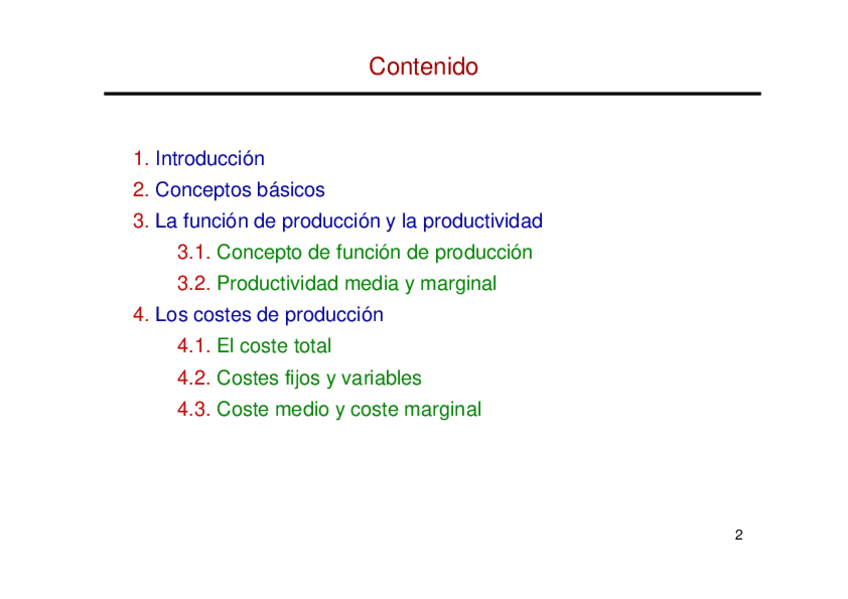 Contenido

1. Introducción
2. Conceptos básicos
3. La función de producción y la productividad
3.1. Concepto de función de producción
3.2. Productividad media y marginal
4. Los costes de producción
4.1. El coste total
4.2. Costes fijos y variables
4.3. Coste medio y coste marginal

2